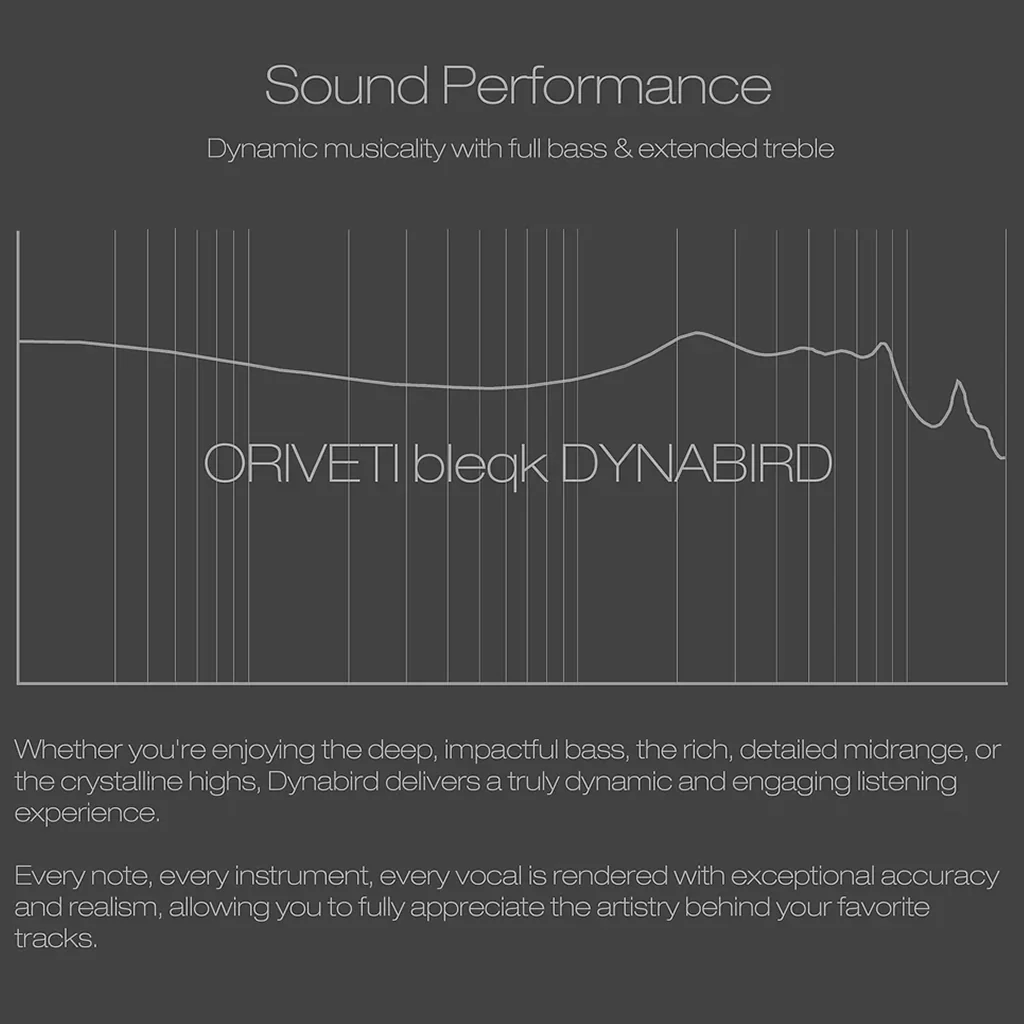 Sound Performance

Dynamic musicality with full bass & extended treble

ORIVETI bleqk DYNABIRD

Whether you're enjoying the deep, impactful bass, the rich, detailed midrange, or the crystalline highs, Dynabird delivers a truly dynamic and engaging listening experience.

Every note, every instrument, every vocal is rendered with exceptional accuracy and realism, allowing you to fully appreciate the artistry behind your favorite tracks.